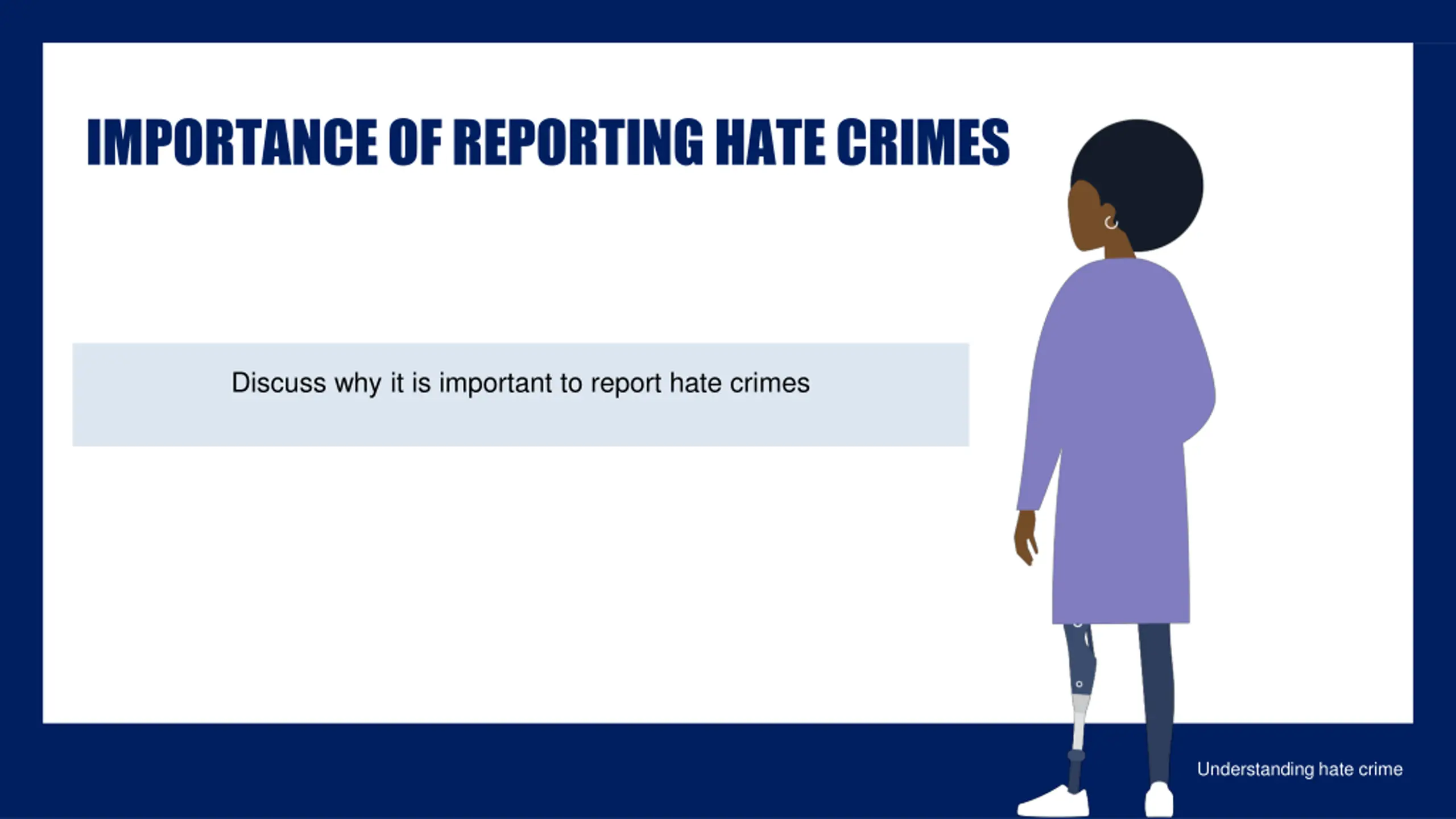 IMPORTANCE OF REPORTING HATE CRIMES

Discuss why it is important to report hate crimes

Understanding hate crime